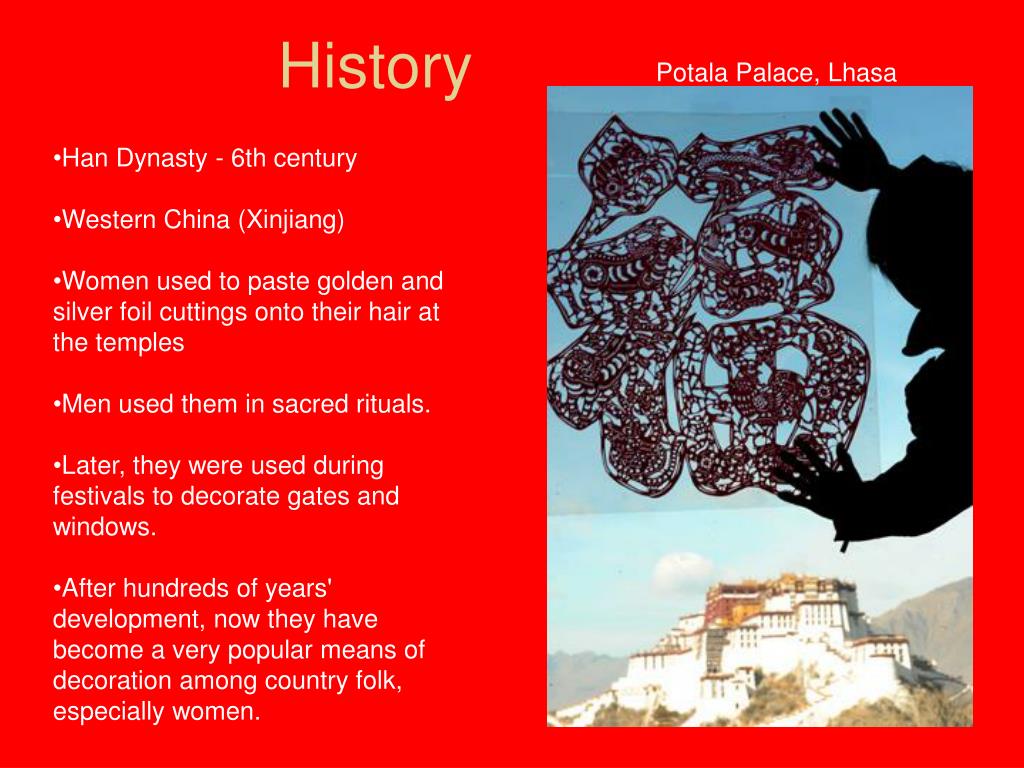 History

Potala Palace, Lhasa

•Han Dynasty - 6th century

•Western China (Xinjiang)

•Women used to paste golden and silver foil cuttings onto their hair at the temples

•Men used them in sacred rituals.

•Later, they were used during festivals to decorate gates and windows.

•After hundreds of years' development, now they have become a very popular means of decoration among country folk, especially women.